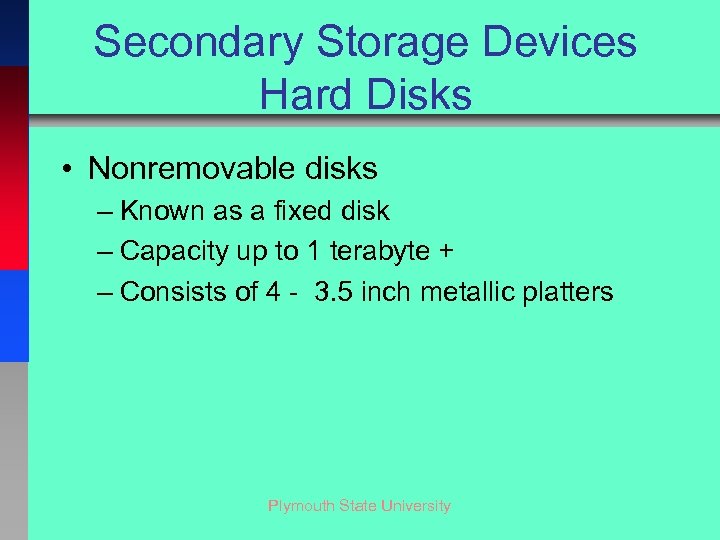 Secondary Storage Devices
Hard Disks

• Nonremovable disks
– Known as a fixed disk
– Capacity up to 1 terabyte +
– Consists of 4 - 3.5 inch metallic platters

Plymouth State University